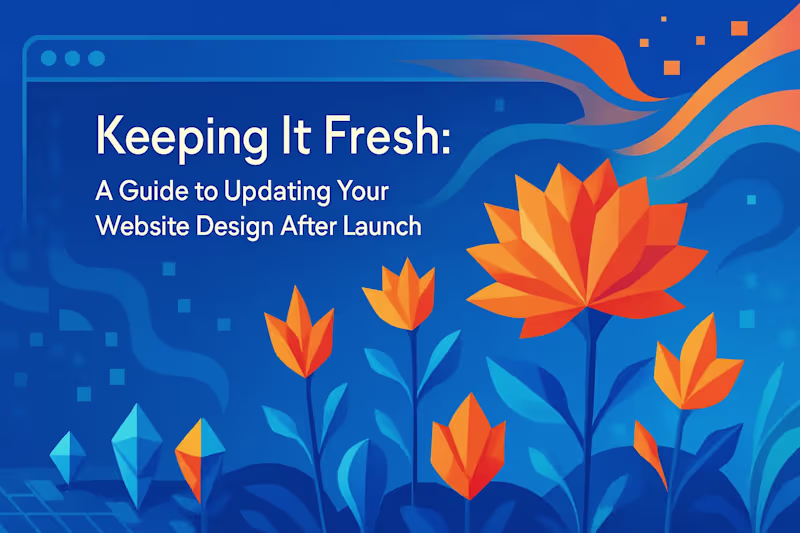 Keeping It Fresh:
A Guide to Updating Your Website Design After Launch